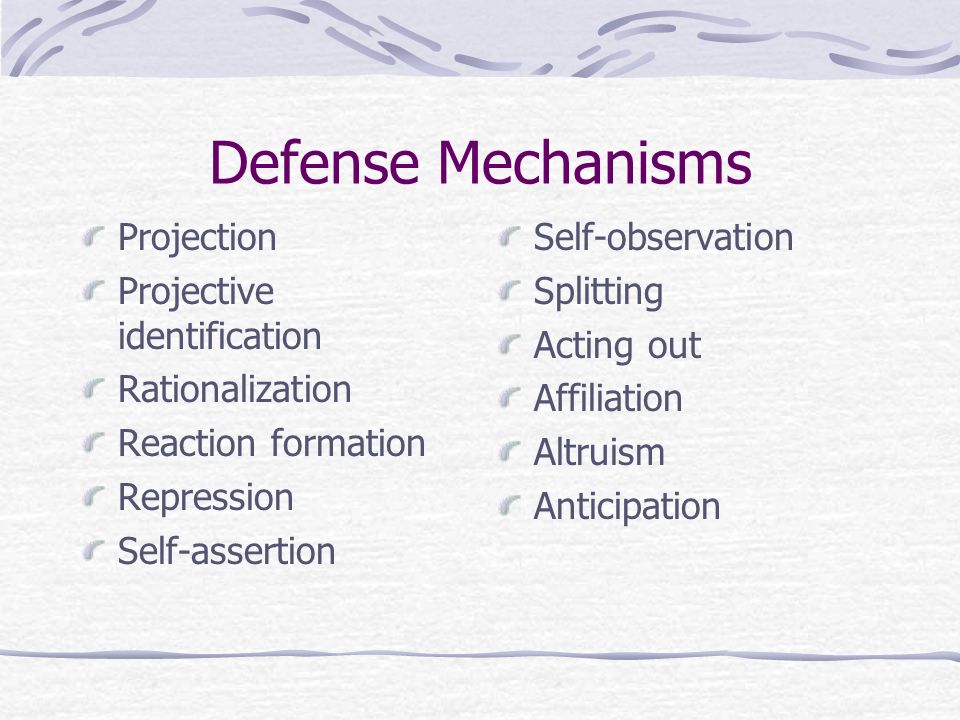 Defense Mechanisms

Projection
Projective identification
Rationalization
Reaction formation
Repression
Self-assertion

Self-observation
Splitting
Acting out
Affiliation
Altruism
Anticipation